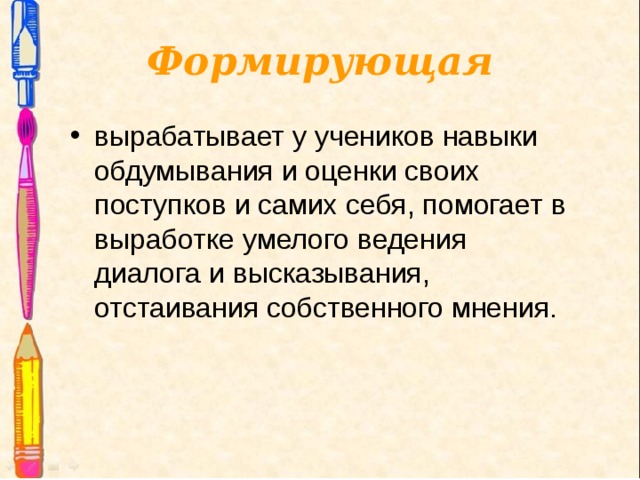 Формирующая

• вырабатывает у учеников навыки обдумывания и оценки своих поступков и самих себя, помогает в выработке умелого ведения диалога и высказывания, отстаивания собственного мнения.